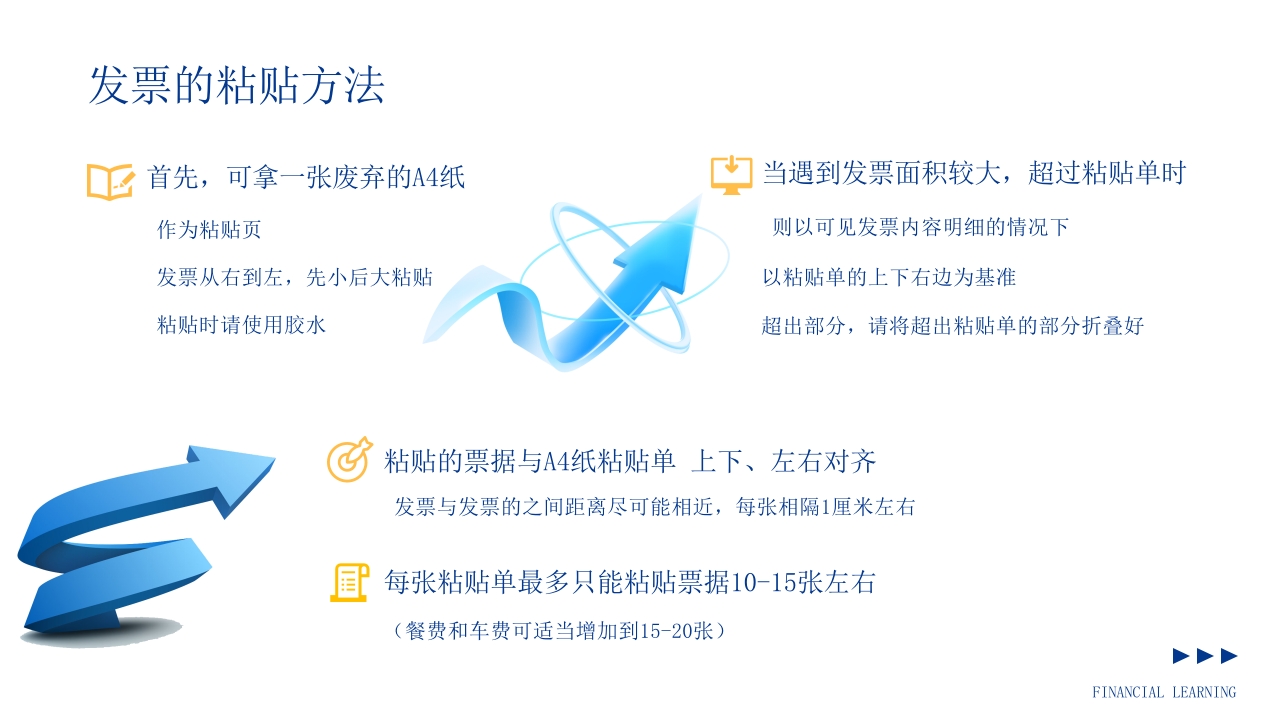 发票的粘贴方法

首先，可拿一张废弃的A4纸

作为粘贴页

发票从右到左，先小后大粘贴

粘贴时请使用胶水

当遇到发票面积较大，超过粘贴单时

则以可见发票内容明细的情况下

以粘贴单的上下右边为基准

超出部分，请将超出粘贴单的部分折叠好

粘贴的票据与A4纸粘贴单 上下、左右对齐

发票与发票的之间距离尽可能相近，每张相隔1厘米左右

每张粘贴单最多只能粘贴票据10-15张左右

（餐费和车费可适当增加到15-20张）

FINANCIAL LEARNING